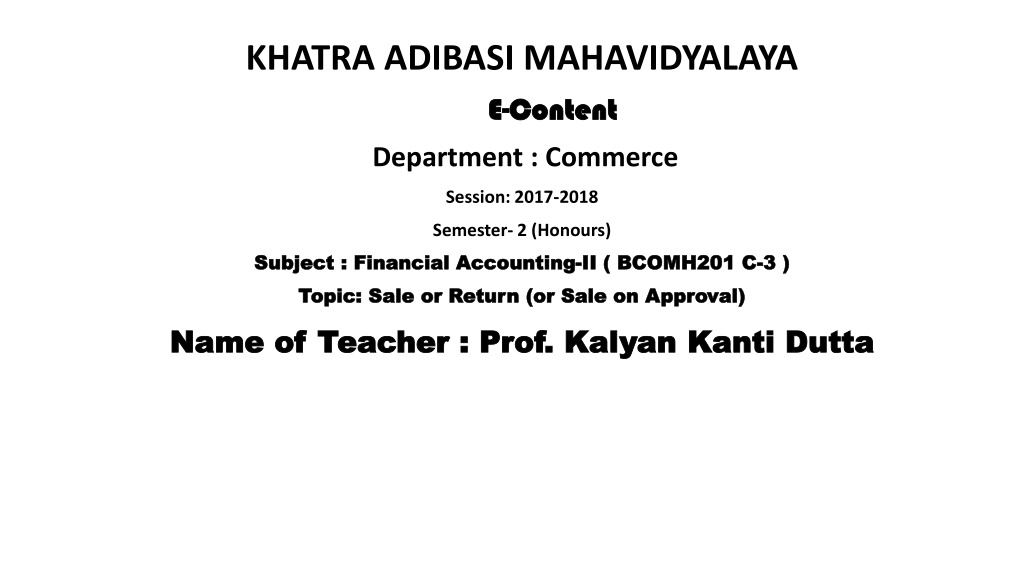 KHATRA ADIBASI MAHAVIDYALAYA

E-Content

Department : Commerce

Session: 2017-2018

Semester- 2 (Honours)

Subject : Financial Accounting-II ( BCOMH201 C-3 )

Topic: Sale or Return (or Sale on Approval)

Name of Teacher : Prof. Kalyan Kanti Dutta